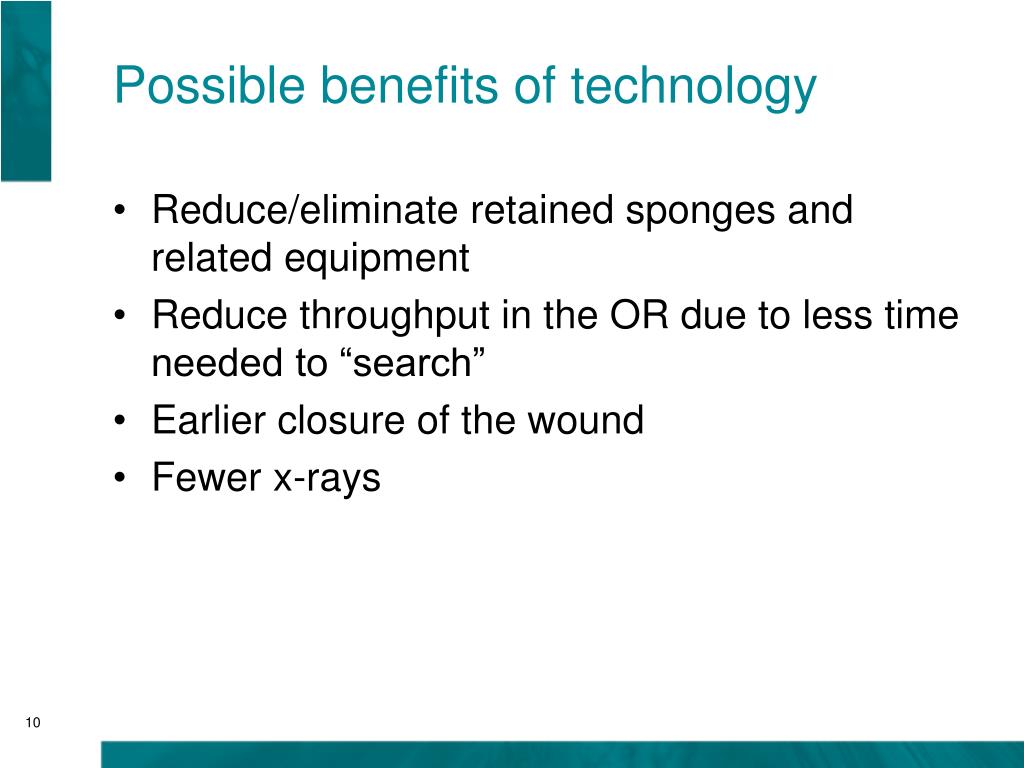 Possible benefits of technology

• Reduce/eliminate retained sponges and related equipment
• Reduce throughput in the OR due to less time needed to “search”
• Earlier closure of the wound
• Fewer x-rays

10